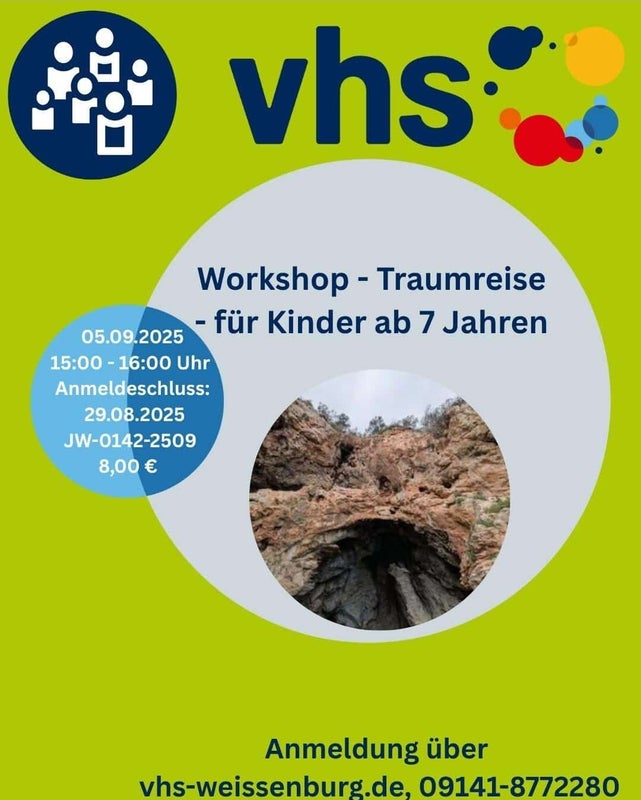 vhs

Workshop - Traumreise - für Kinder ab 7 Jahren

05.09.2025
15:00 - 16:00 Uhr
Anmeldeschluss:
29.08.2025
JW-0142-2509
8,00 €

Anmeldung über
vhs-weissenburg.de, 09141-8772280